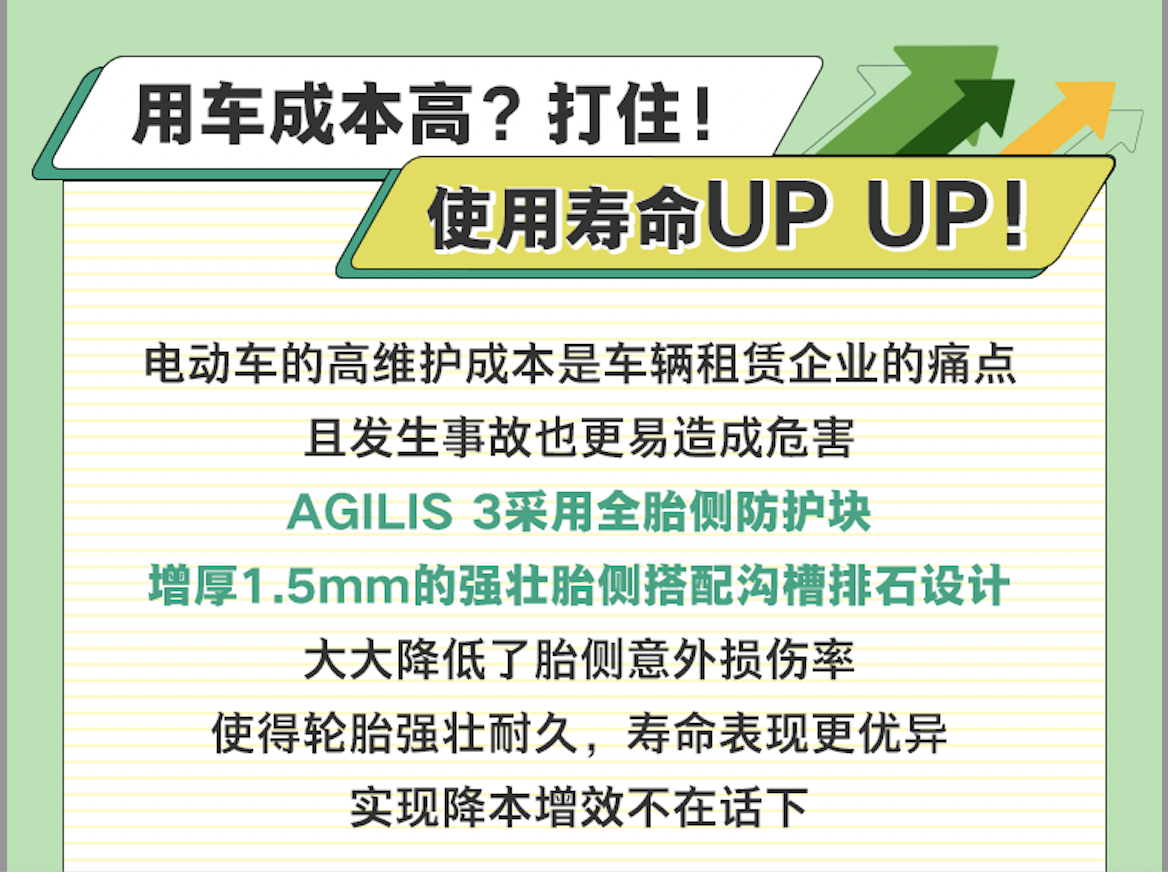 用车成本高？打住！

使用寿命UP UP！

电动车的高维护成本是车辆租赁企业的痛点
且发生事故也更易造成危害
AGILIS 3采用全胎侧防护块
增厚1.5mm的强壮胎侧搭配沟槽排石设计
大大降低了胎侧意外损伤率
使得轮胎强壮耐久，寿命表现更优异
实现降本增效不在话下